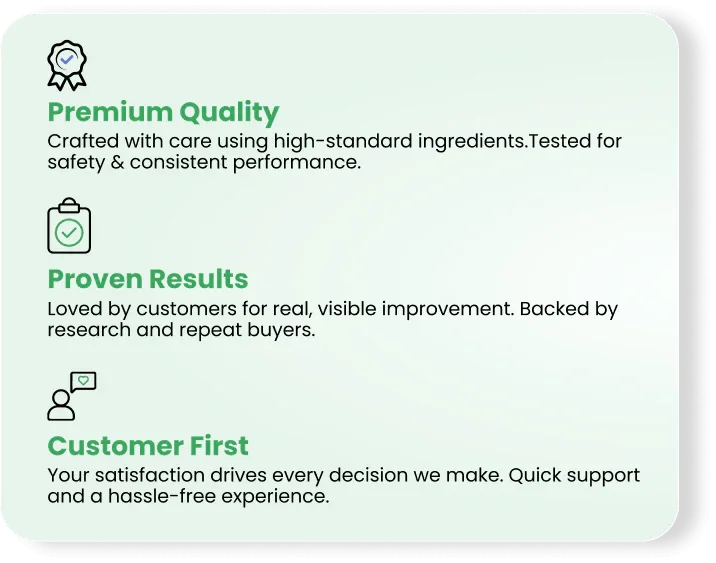 Premium Quality
Crafted with care using high-standard ingredients.Tested for safety & consistent performance.

Proven Results
Loved by customers for real, visible improvement. Backed by research and repeat buyers.

Customer First
Your satisfaction drives every decision we make. Quick support and a hassle-free experience.